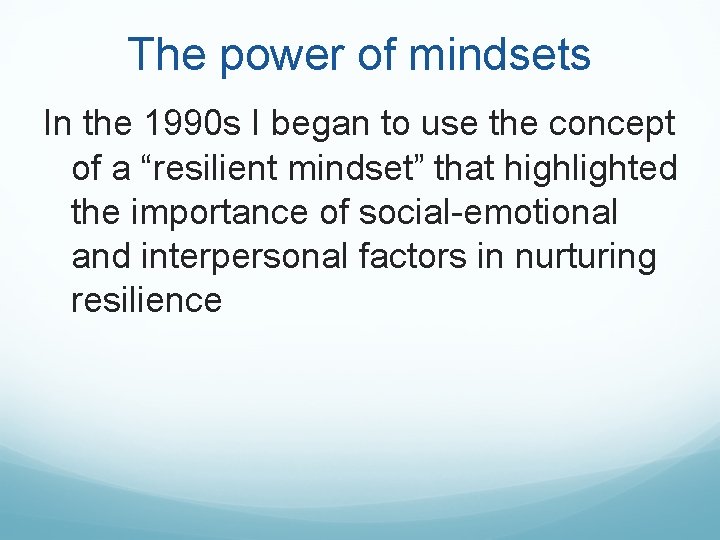 The power of mindsets

In the 1990s I began to use the concept of a “resilient mindset” that highlighted the importance of social-emotional and interpersonal factors in nurturing resilience